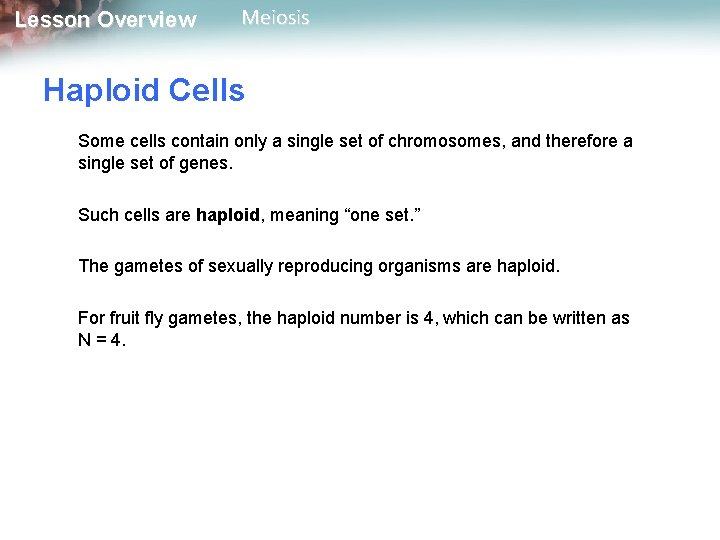 Lesson Overview Meiosis

Haploid Cells

Some cells contain only a single set of chromosomes, and therefore a single set of genes.

Such cells are haploid, meaning “one set.”

The gametes of sexually reproducing organisms are haploid.

For fruit fly gametes, the haploid number is 4, which can be written as N = 4.